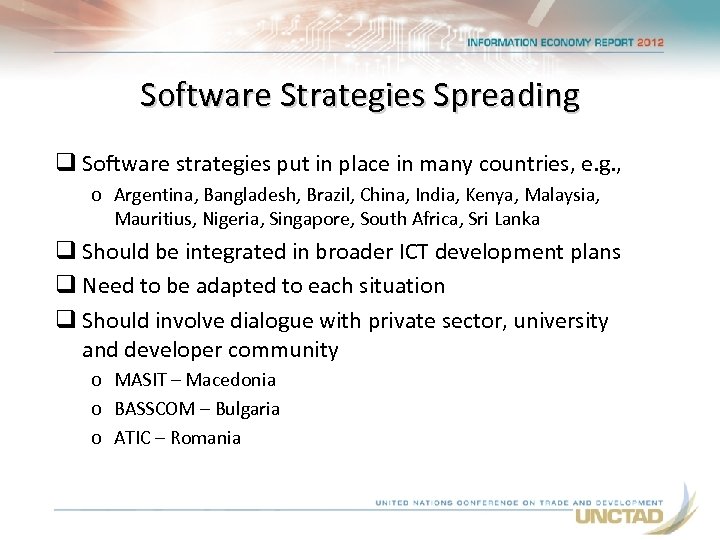 INFORMATION ECONOMY REPORT 2012

Software Strategies Spreading

❑ Software strategies put in place in many countries, e.g.,
o Argentina, Bangladesh, Brazil, China, India, Kenya, Malaysia, Mauritius, Nigeria, Singapore, South Africa, Sri Lanka

❑ Should be integrated in broader ICT development plans

❑ Need to be adapted to each situation

❑ Should involve dialogue with private sector, university and developer community
o MASIT – Macedonia
o BASSCOM – Bulgaria
o ATIC – Romania

UNITED NATIONS CONFERENCE ON TRADE AND DEVELOPMENT
UNCTAD